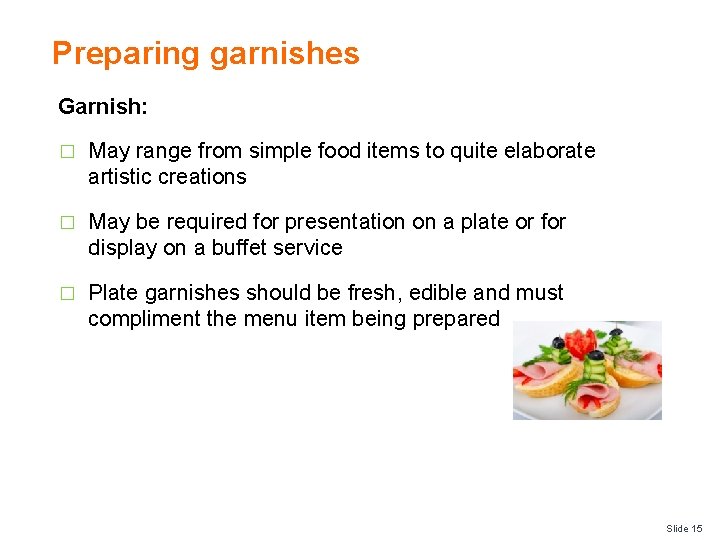 Preparing garnishes

Garnish:

□ May range from simple food items to quite elaborate artistic creations

□ May be required for presentation on a plate or for display on a buffet service

□ Plate garnishes should be fresh, edible and must compliment the menu item being prepared

Slide 15